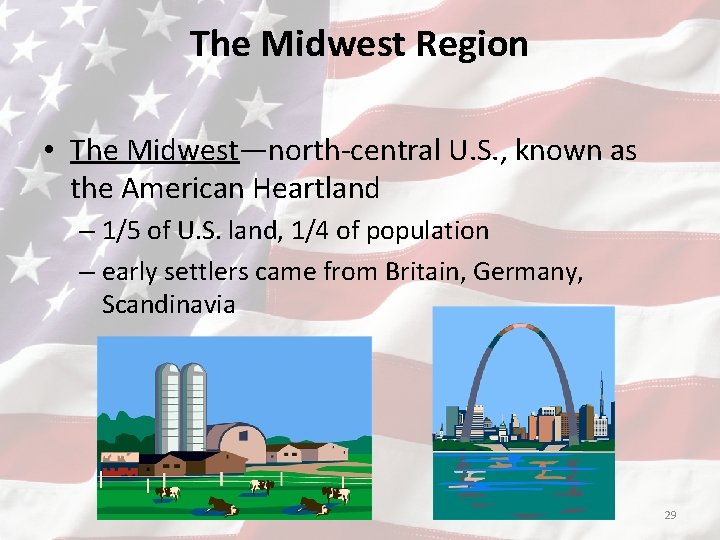 The Midwest Region

• The Midwest—north-central U.S., known as the American Heartland

– 1/5 of U.S. land, 1/4 of population

– early settlers came from Britain, Germany, Scandinavia

29